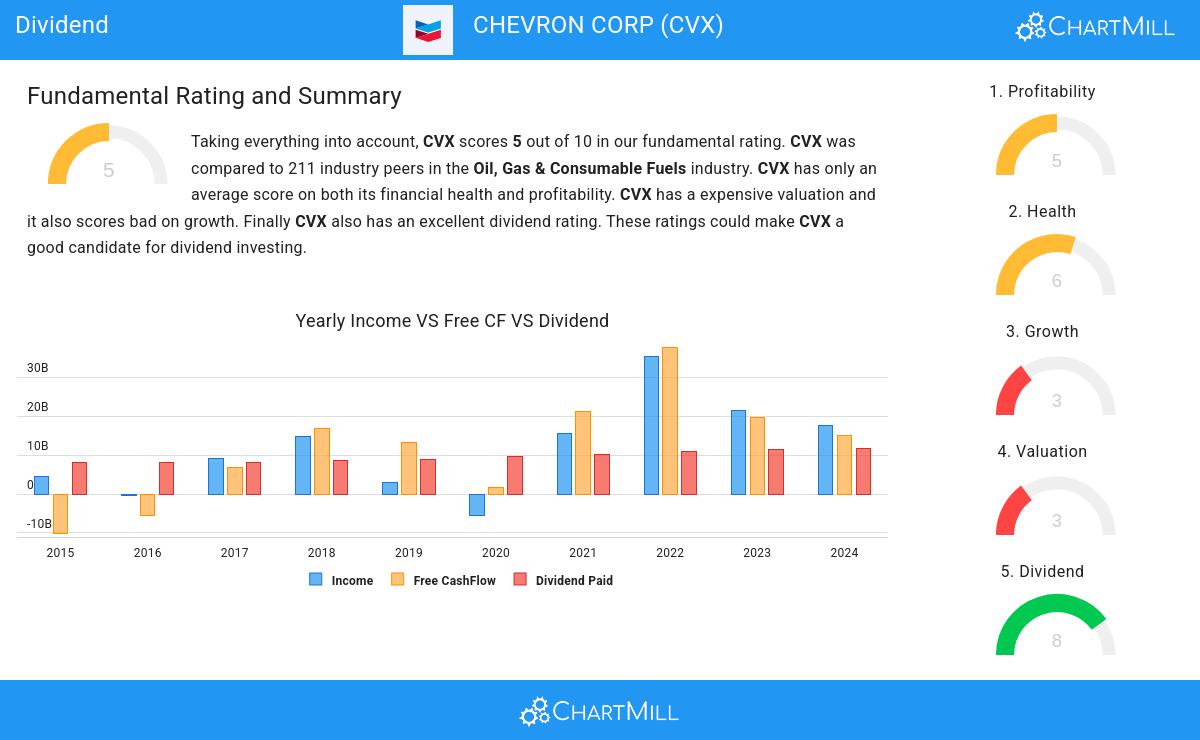 Dividend

CHEVRON CORP (CVX)

ChartMill

Fundamental Rating and Summary

5

Taking everything into account, CVX scores 5 out of 10 in our fundamental rating. CVX was compared to 211 industry peers in the Oil, Gas & Consumable Fuels industry. CVX has only an average score on both its financial health and profitability. CVX has a expensive valuation and it also scores bad on growth. Finally CVX also has an excellent dividend rating. These ratings could make CVX a good candidate for dividend investing.

Yearly Income VS Free CF VS Dividend

30B
20B
10B
0
-10B

2015 2016 2017 2018 2019 2020 2021 2022 2023 2024

Income Free CashFlow Dividend Paid

1. Profitability
5

2. Health
6

3. Growth
3

4. Valuation
3

5. Dividend
8

ChartMill